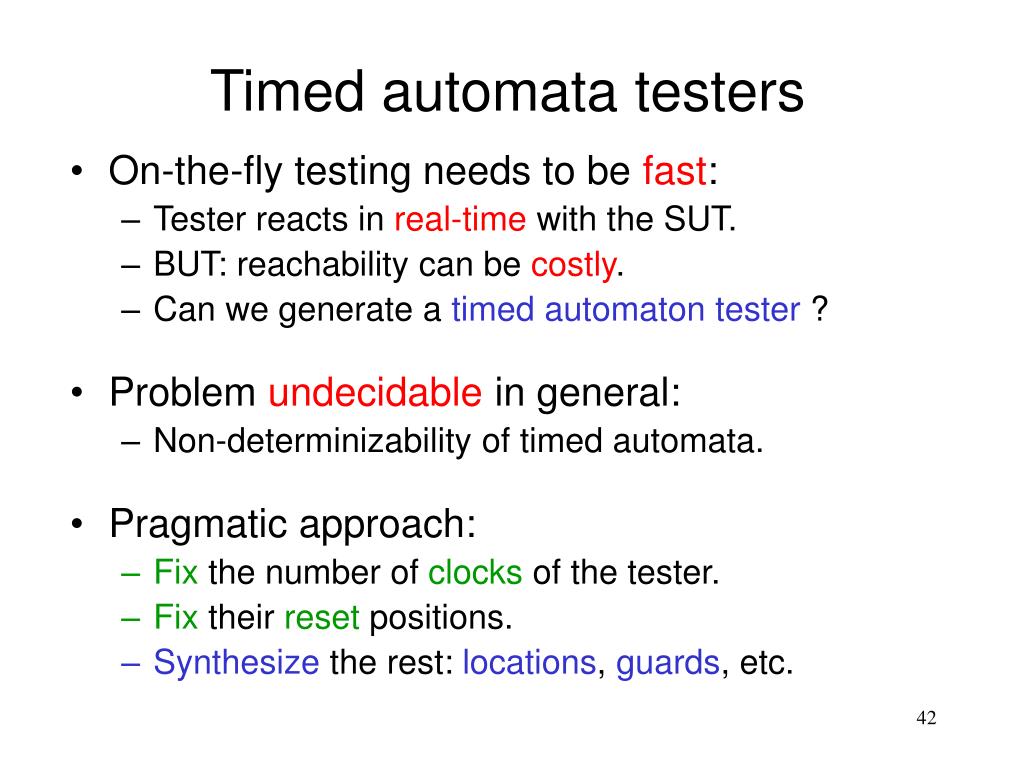 Timed automata testers

• On-the-fly testing needs to be fast:
  – Tester reacts in real-time with the SUT.
  – BUT: reachability can be costly.
  – Can we generate a timed automaton tester ?

• Problem undecidable in general:
  – Non-determinizability of timed automata.

• Pragmatic approach:
  – Fix the number of clocks of the tester.
  – Fix their reset positions.
  – Synthesize the rest: locations, guards, etc.

42